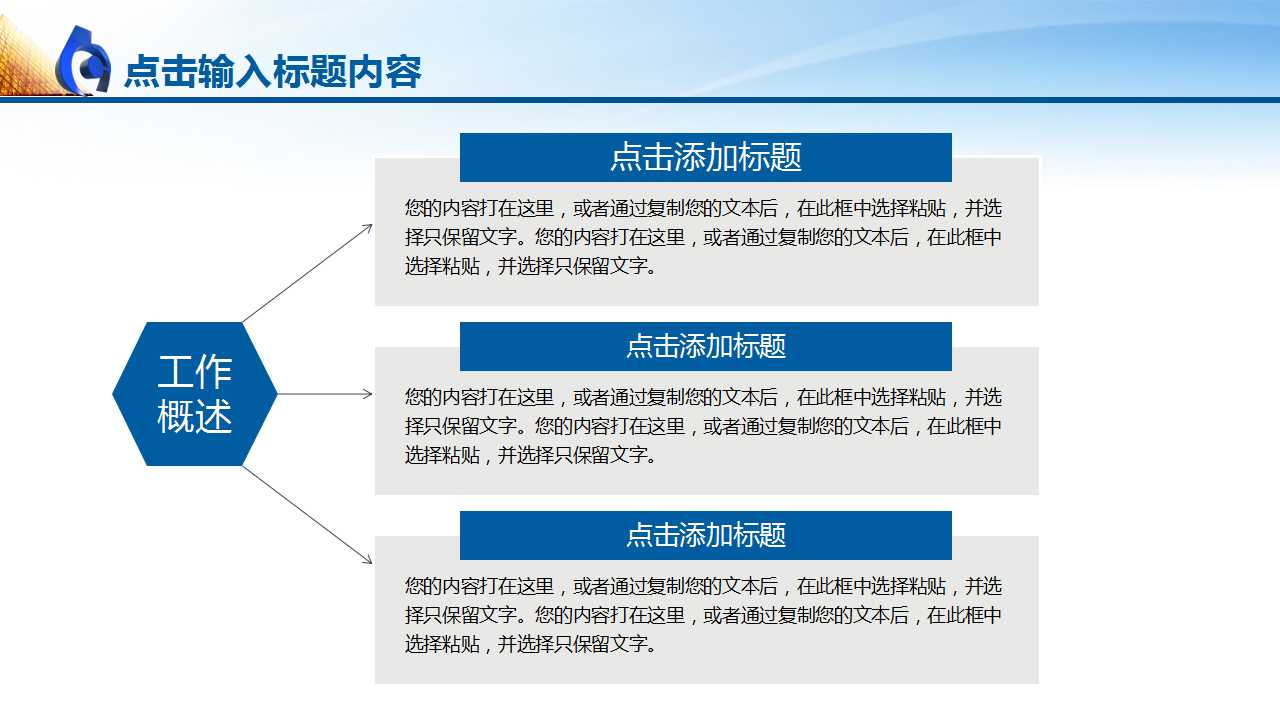 点击输入标题内容

工作概述

点击添加标题

您的内容打在这里，或者通过复制您的文本后，在此框中选择粘贴，并选择只保留文字。您的内容打在这里，或者通过复制您的文本后，在此框中选择粘贴，并选择只保留文字。

点击添加标题

您的内容打在这里，或者通过复制您的文本后，在此框中选择粘贴，并选择只保留文字。您的内容打在这里，或者通过复制您的文本后，在此框中选择粘贴，并选择只保留文字。

点击添加标题

您的内容打在这里，或者通过复制您的文本后，在此框中选择粘贴，并选择只保留文字。您的内容打在这里，或者通过复制您的文本后，在此框中选择粘贴，并选择只保留文字。